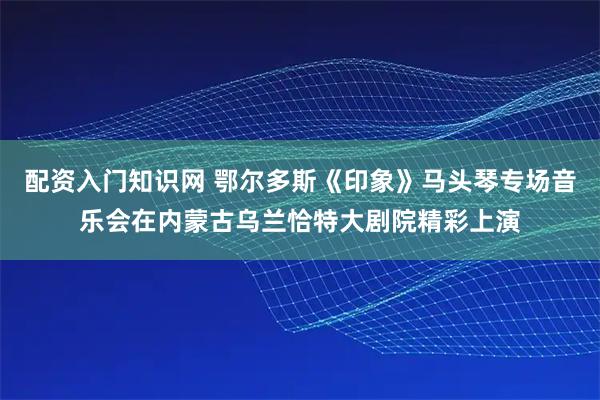 配资入门知识网 鄂尔多斯《印象》马头琴专场音乐会在内蒙古乌兰恰特大剧院精彩上演